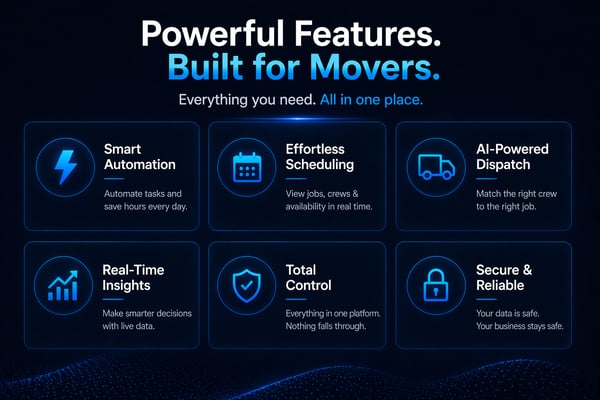 Powerful Features.
Built for Movers.

Everything you need. All in one place.

Smart Automation

Automate tasks and save hours every day.

Effortless Scheduling

View jobs, crews & availability in real time.

AI-Powered Dispatch

Match the right crew to the right job.

Real-Time Insights

Make smarter decisions with live data.

Total Control

Everything in one platform. Nothing falls through.

Secure & Reliable

Your data is safe. Your business stays safe.